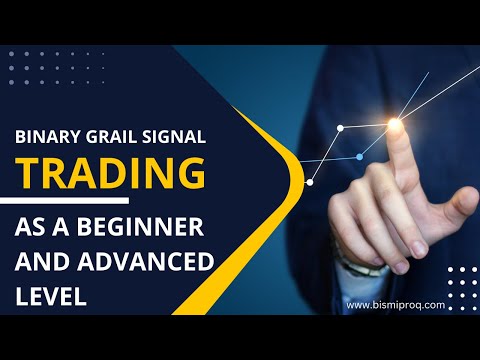 BINARY GRAIL SIGNAL
TRADING
AS A BEGINNER AND ADVANCED LEVEL

www.bismiproq.com